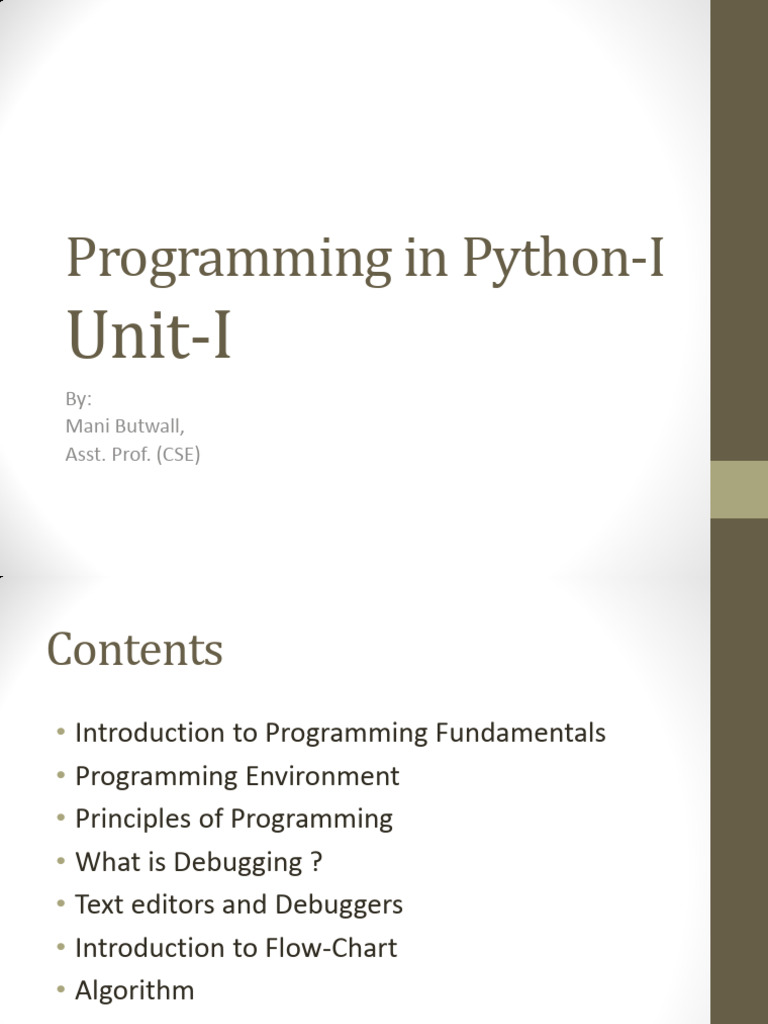 Programming in Python-I
Unit-I

By:
Mani Butwall,
Asst. Prof. (CSE)

Contents

• Introduction to Programming Fundamentals
• Programming Environment
• Principles of Programming
• What is Debugging ?
• Text editors and Debuggers
• Introduction to Flow-Chart
• Algorithm